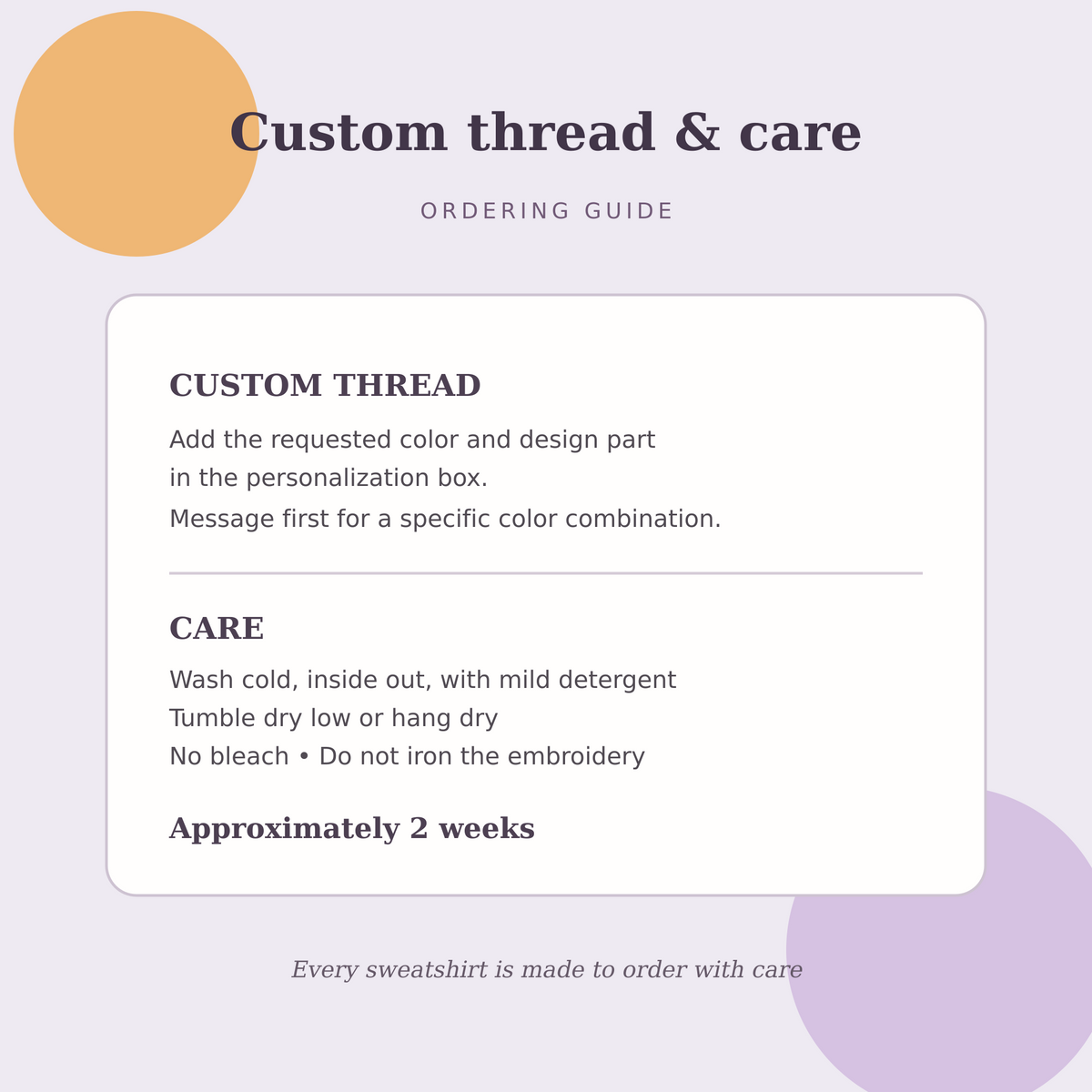 Custom thread & care

ORDERING GUIDE

CUSTOM THREAD

Add the requested color and design part in the personalization box.
Message first for a specific color combination.

CARE

Wash cold, inside out, with mild detergent
Tumble dry low or hang dry
No bleach • Do not iron the embroidery

Approximately 2 weeks

Every sweatshirt is made to order with care